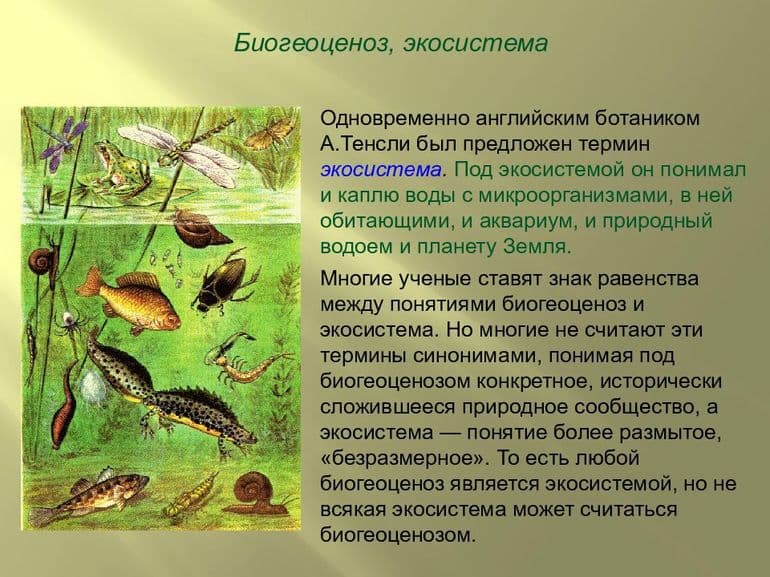 Биогеоценоз, экосистема

Одновременно английским ботаником А.Тенсли был предложен термин экосистема. Под экосистемой он понимал и каплю воды с микроорганизмами, в ней обитающими, и аквариум, и природный водоем и планету Земля.

Многие ученые ставят знак равенства между понятиями биогеоценоз и экосистема. Но многие не считают эти термины синонимами, понимая под биогеоценозом конкретное, исторически сложившееся природное сообщество, а экосистема — понятие более размытое, «безразмерное». То есть любой биогеоценоз является экосистемой, но не всякая экосистема может считаться биогеоценозом.